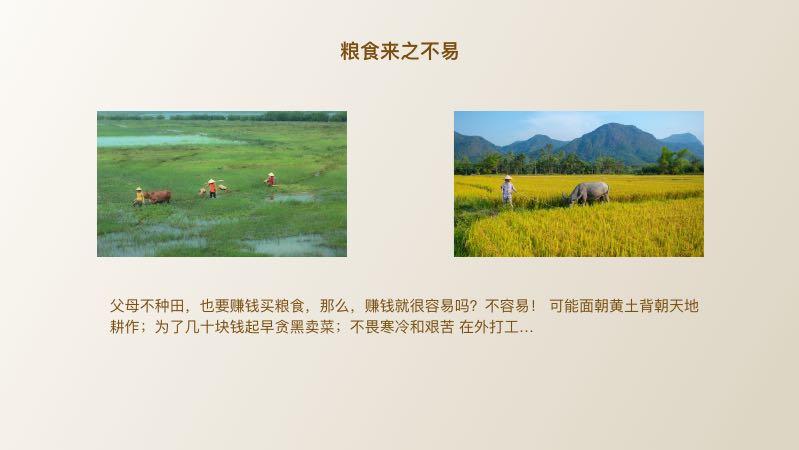 粮食来之不易

父母不种田，也要赚钱买粮食，那么，赚钱就很容易吗？不容易！ 可能面朝黄土背朝天地耕作；为了几十块钱起早贪黑卖菜；不畏寒冷和艰苦 在外打工...